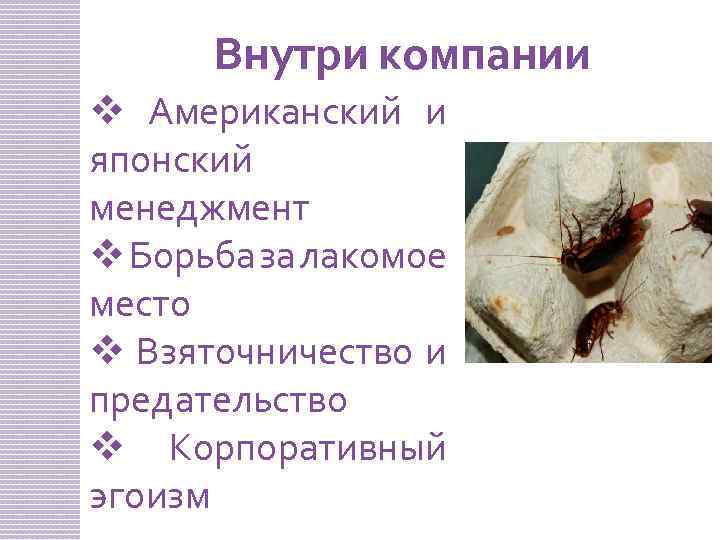 Внутри компании

❖ Американский и японский менеджмент
❖ Борьба за лакомое место
❖ Взяточничество и предательство
❖ Корпоративный эгоизм